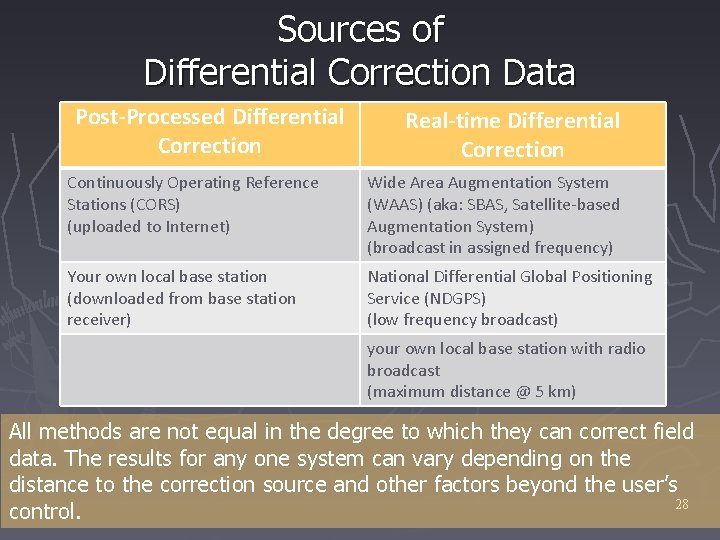 Sources of Differential Correction Data

| Post-Processed Differential Correction | Real-time Differential Correction |
|---|---|
| Continuously Operating Reference Stations (CORS) (uploaded to Internet) | Wide Area Augmentation System (WAAS) (aka: SBAS, Satellite-based Augmentation System) (broadcast in assigned frequency) |
| Your own local base station (downloaded from base station receiver) | National Differential Global Positioning Service (NDGPS) (low frequency broadcast) |
| | your own local base station with radio broadcast (maximum distance @ 5 km) |

All methods are not equal in the degree to which they can correct field data. The results for any one system can vary depending on the distance to the correction source and other factors beyond the user's control.

28